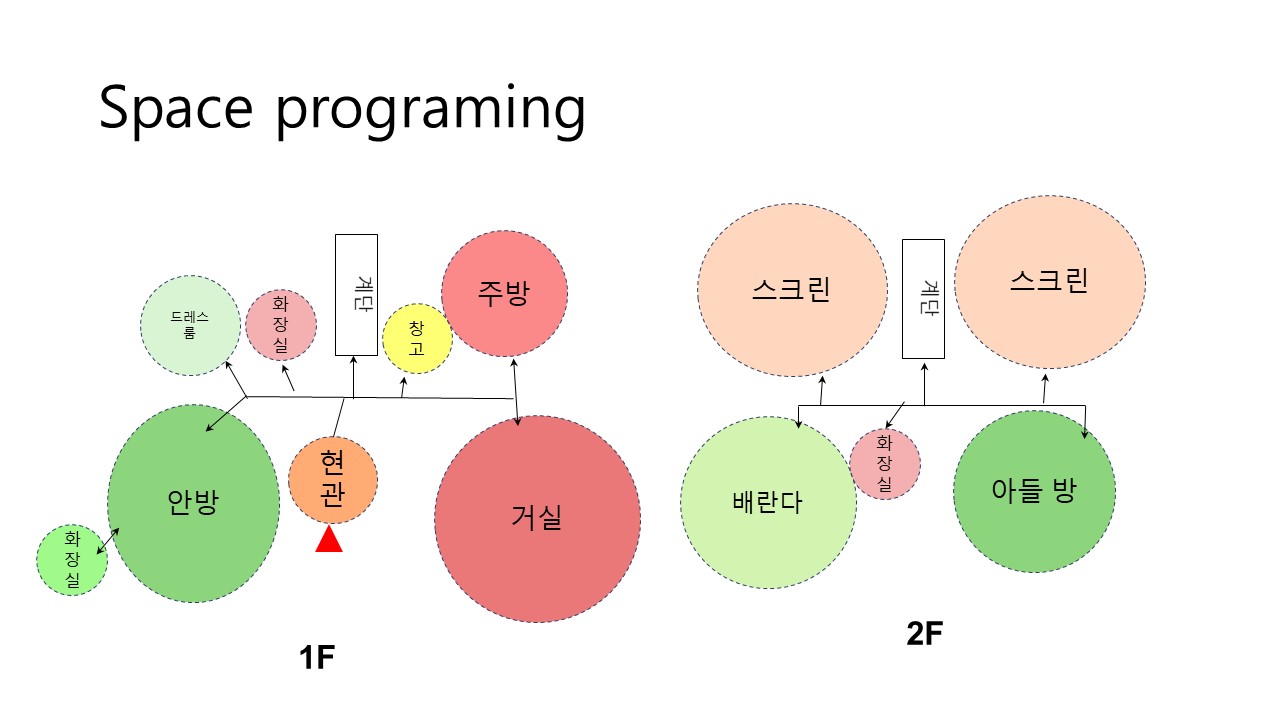 Space programing

드레스룸

화장실

계단

창고

주방

안방

현관

거실

화장실

1F

스크린

계단

스크린

배란다

화장실

아들 방

2F